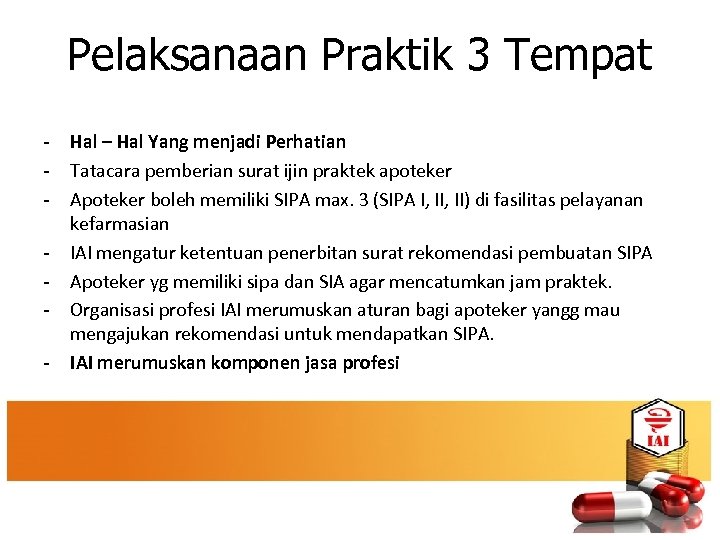 Pelaksanaan Praktik 3 Tempat

- Hal – Hal Yang menjadi Perhatian
- Tatacara pemberian surat ijin praktek apoteker
- Apoteker boleh memiliki SIPA max. 3 (SIPA I, II, II) di fasilitas pelayanan kefarmasian
- IAI mengatur ketentuan penerbitan surat rekomendasi pembuatan SIPA
- Apoteker yg memiliki sipa dan SIA agar mencatumkan jam praktek.
- Organisasi profesi IAI merumuskan aturan bagi apoteker yangg mau mengajukan rekomendasi untuk mendapatkan SIPA.
- IAI merumuskan komponen jasa profesi

IAI